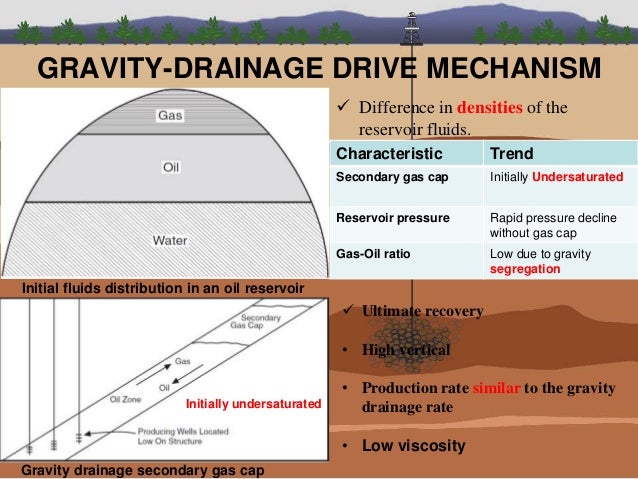 GRAVITY-DRAINAGE DRIVE MECHANISM

Gas

Oil

Water

Initial fluids distribution in an oil reservoir

Secondary Gas Cap

Gas

Oil

Oil Zone

Initially undersaturated

Producing Wells Located Low On Structure

Gravity drainage secondary gas cap

✓ Difference in densities of the reservoir fluids.

| Characteristic | Trend |
|---|---|
| Secondary gas cap | Initially Undersaturated |
| Reservoir pressure | Rapid pressure decline without gas cap |
| Gas-Oil ratio | Low due to gravity segregation |

✓ Ultimate recovery

• High vertical

• Production rate similar to the gravity drainage rate

• Low viscosity